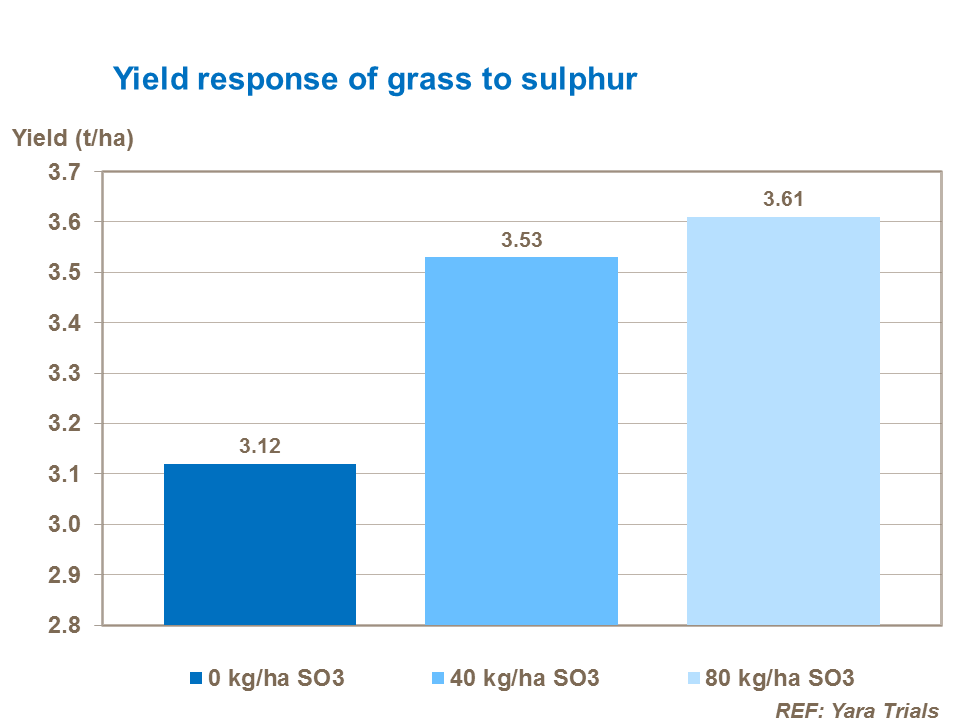 Yield response of grass to sulphur

Yield (t/ha)

3.7
3.6
3.5
3.4
3.3
3.2
3.1
3.0
2.9
2.8

3.12
3.53
3.61

0 kg/ha SO3
40 kg/ha SO3
80 kg/ha SO3

REF: Yara Trials